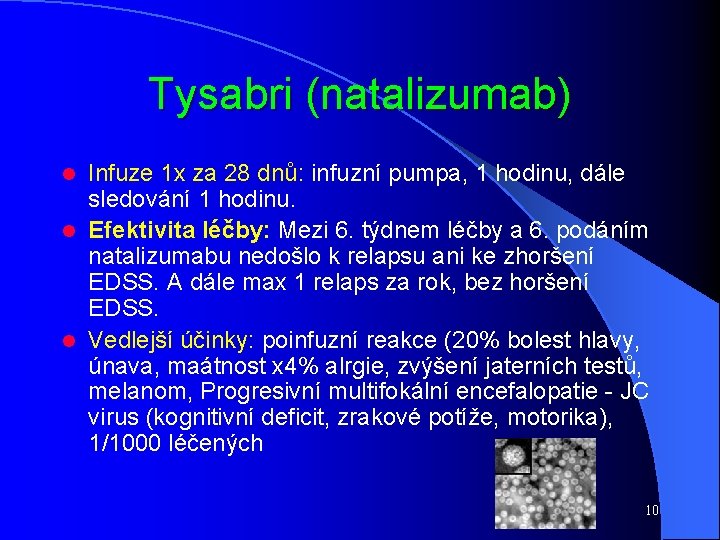 Tysabri (natalizumab)

Infuze 1x za 28 dnů: infuzní pumpa, 1 hodinu, dále sledování 1 hodinu.

Efektivita léčby: Mezi 6. týdnem léčby a 6. podáním natalizumabu nedošlo k relapsu ani ke zhoršení EDSS. A dále max 1 relaps za rok, bez horšení EDSS.

Vedlejší účinky: poinfuzní reakce (20% bolest hlavy, únava, maátnost x4% alrgie, zvýšení jaterních testů, melanom, Progresivní multifokální encefalopatie - JC virus (kognitivní deficit, zrakové potíže, motorika), 1/1000 léčených

10